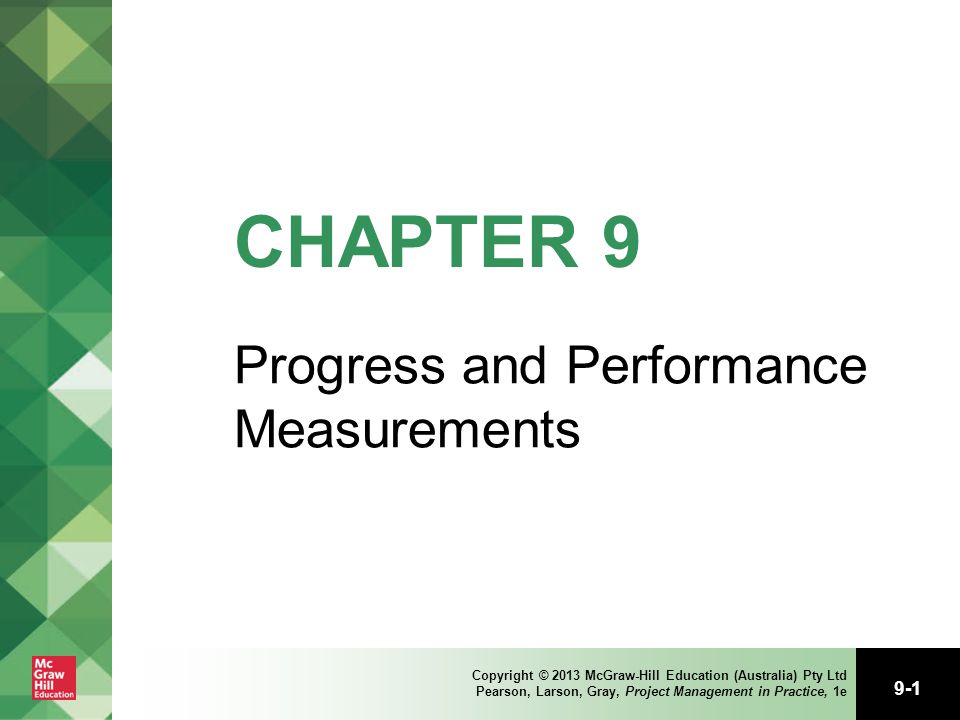 CHAPTER 9

Progress and Performance Measurements

Mc Graw Hill Education

Copyright © 2013 McGraw-Hill Education (Australia) Pty Ltd
Pearson, Larson, Gray, Project Management in Practice, 1e

9-1